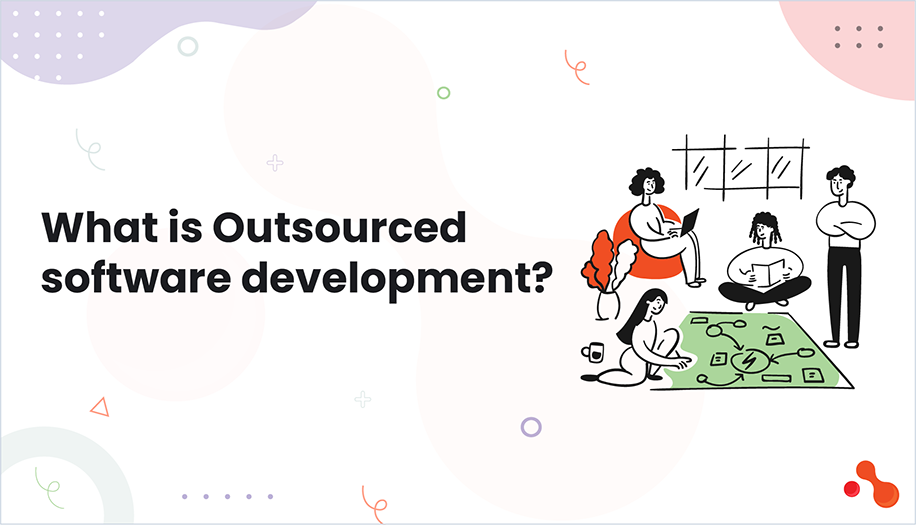 What is Outsourced software development?